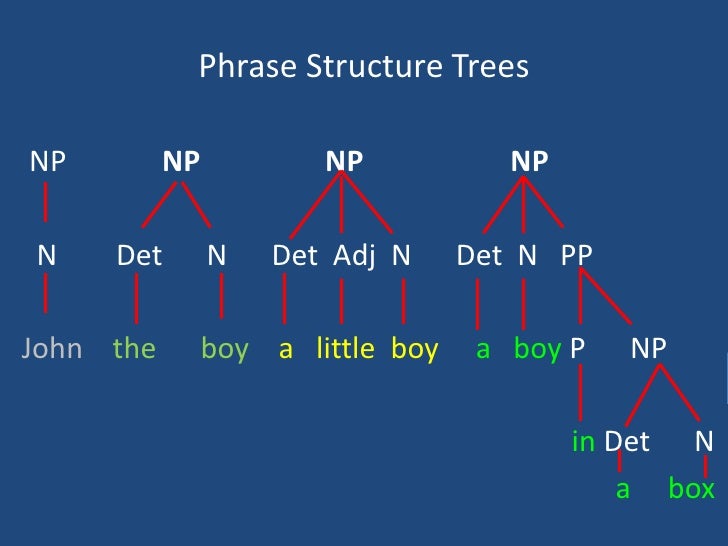 Phrase Structure Trees

NP NP NP NP

N Det N Det Adj N Det N PP

John the boy a little boy a boy P NP

in Det N

a box